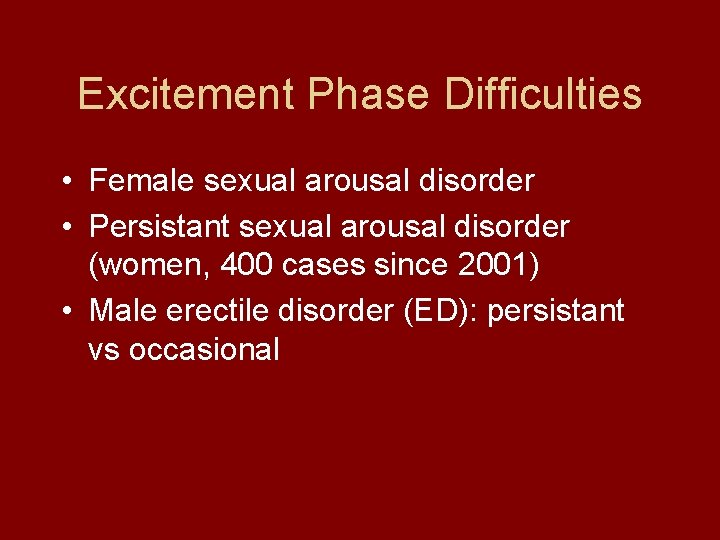 Excitement Phase Difficulties

• Female sexual arousal disorder
• Persistant sexual arousal disorder (women, 400 cases since 2001)
• Male erectile disorder (ED): persistant vs occasional